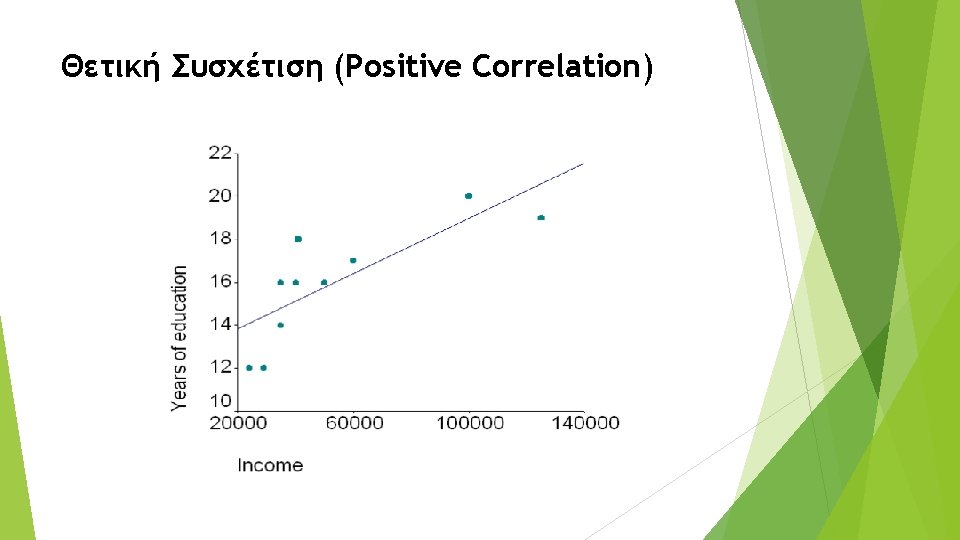 Θετική Συσχέτιση (Positive Correlation)

22
20
18
16
14
12
10
Years of education
20000
60000
100000
140000
Income